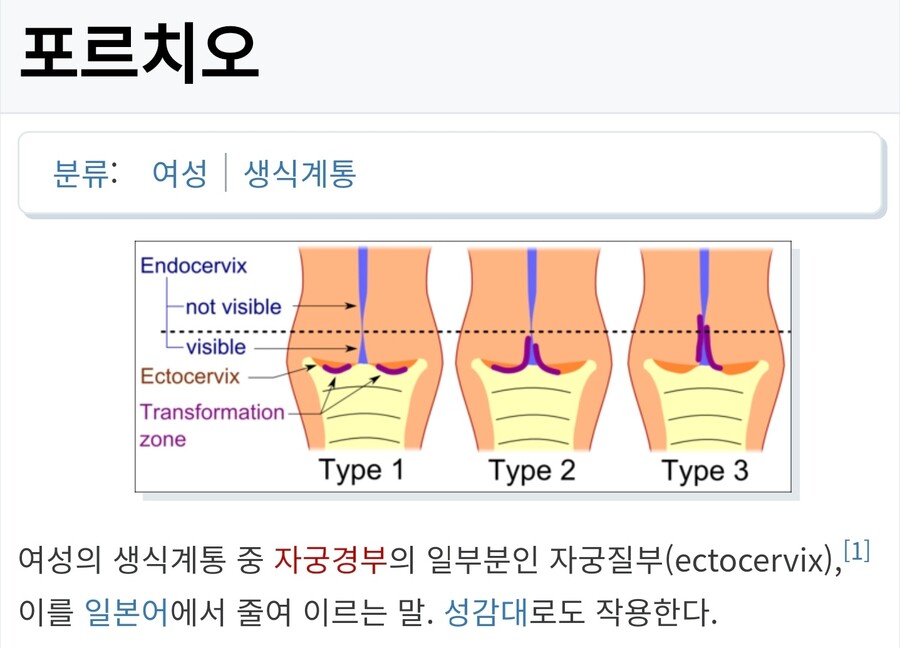 포르치오

분류: 여성 | 생식계통

Endocervix
not visible
visible
Ectocervix
Transformation zone
Type 1
Type 2
Type 3

여성의 생식계통 중 자궁경부의 일부분인 자궁질부(ectocervix),[1] 이를 일본어에서 줄여 이르는 말. 성감대로도 작용한다.